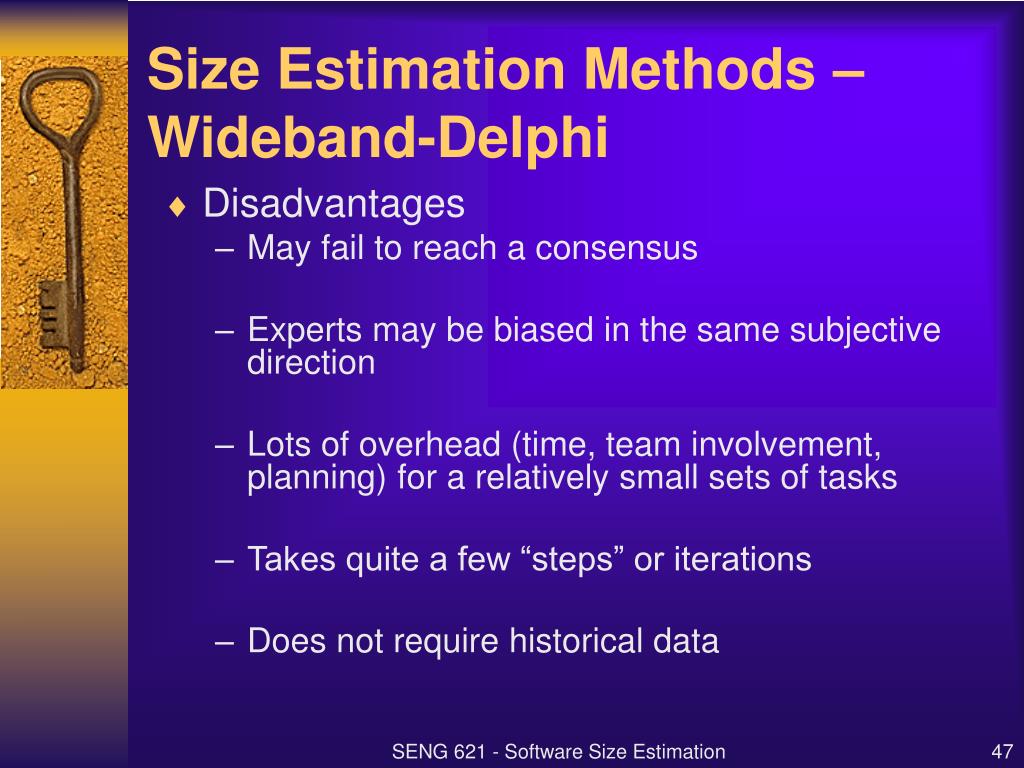 Size Estimation Methods – Wideband-Delphi

♦ Disadvantages
– May fail to reach a consensus

– Experts may be biased in the same subjective direction

– Lots of overhead (time, team involvement, planning) for a relatively small sets of tasks

– Takes quite a few “steps” or iterations

– Does not require historical data

SENG 621 - Software Size Estimation

47